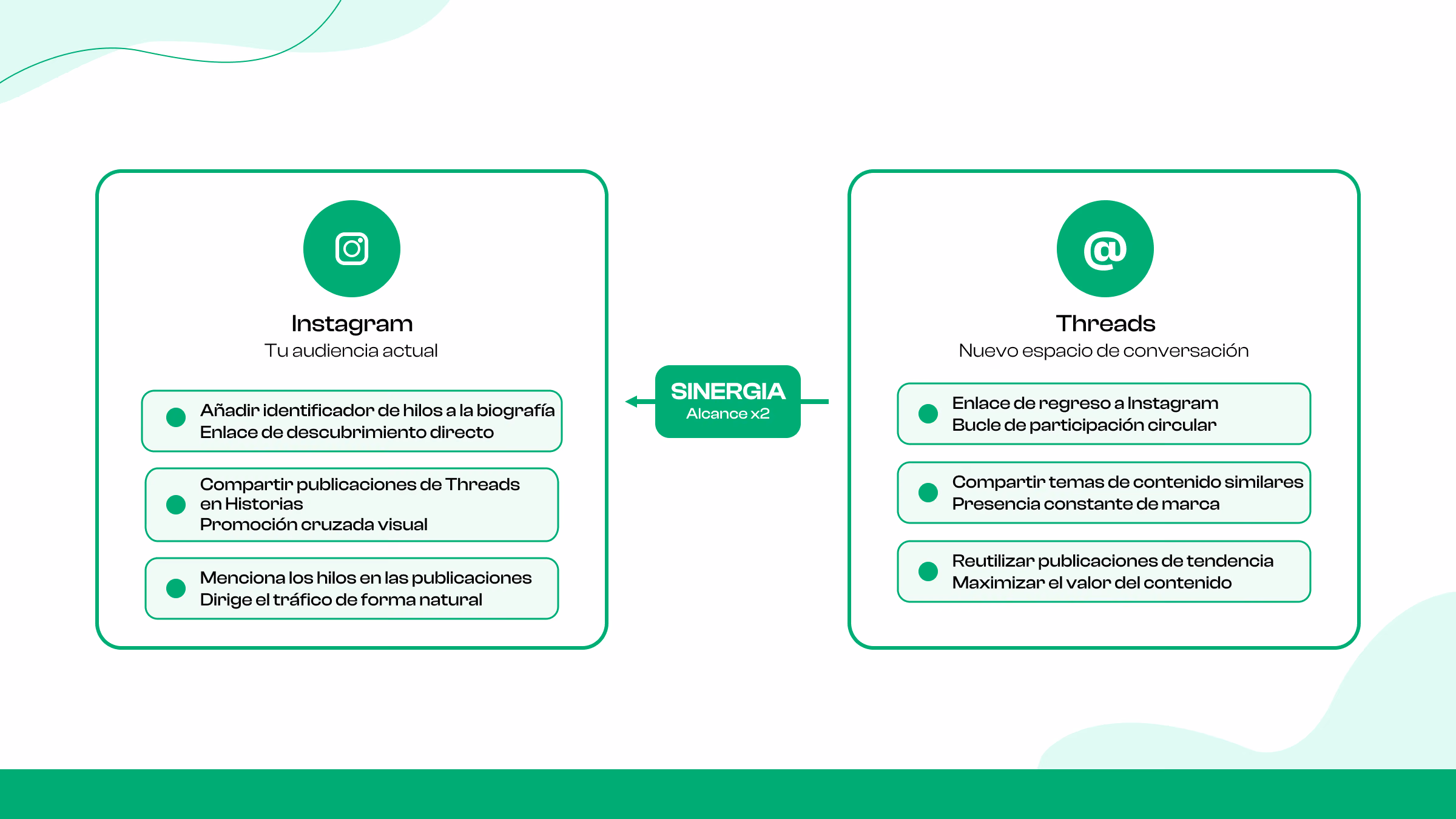 Instagram
Tu audiencia actual

Añadir identificador de hilos a la biografía
Enlace de descubrimiento directo

Compartir publicaciones de Threads en Historias
Promoción cruzada visual

Menciona los hilos en las publicaciones
Dirige el tráfico de forma natural

SINERGIA
Alcance x2

@

Threads
Nuevo espacio de conversación

Enlace de regreso a Instagram
Bucle de participación circular

Compartir temas de contenido similares
Presencia constante de marca

Reutilizar publicaciones de tendencia
Maximizar el valor del contenido